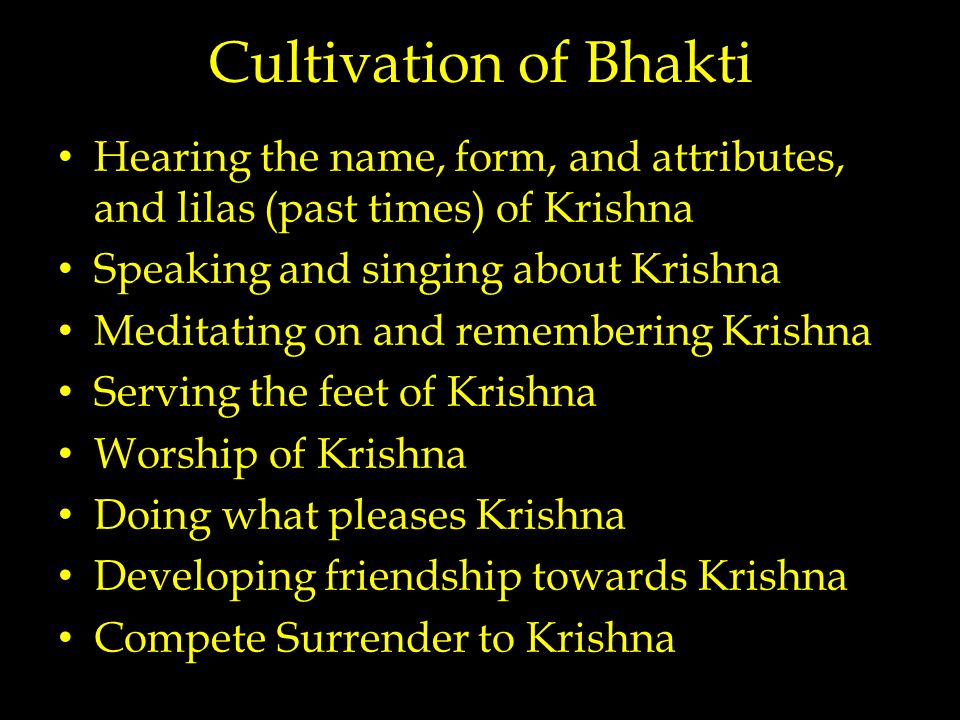 Cultivation of Bhakti

• Hearing the name, form, and attributes, and lilas (past times) of Krishna
• Speaking and singing about Krishna
• Meditating on and remembering Krishna
• Serving the feet of Krishna
• Worship of Krishna
• Doing what pleases Krishna
• Developing friendship towards Krishna
• Compete Surrender to Krishna